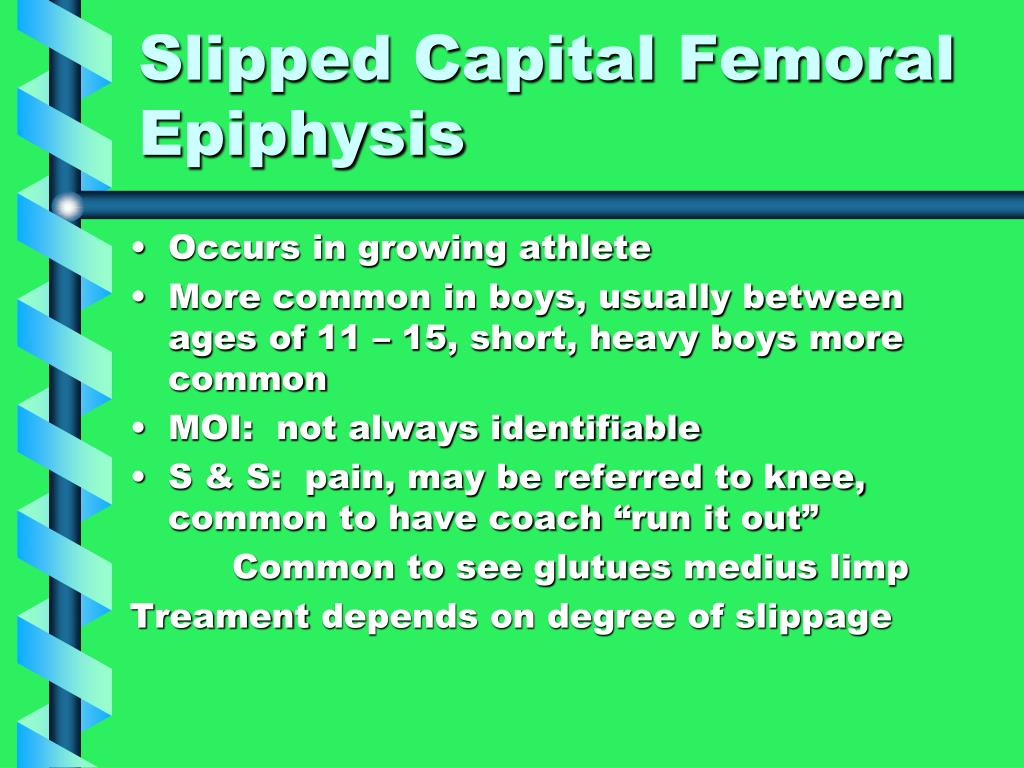 Slipped Capital Femoral Epiphysis

• Occurs in growing athlete
• More common in boys, usually between ages of 11 – 15, short, heavy boys more common
• MOI: not always identifiable
• S & S: pain, may be referred to knee, common to have coach “run it out”
Common to see glutues medius limp
Treament depends on degree of slippage